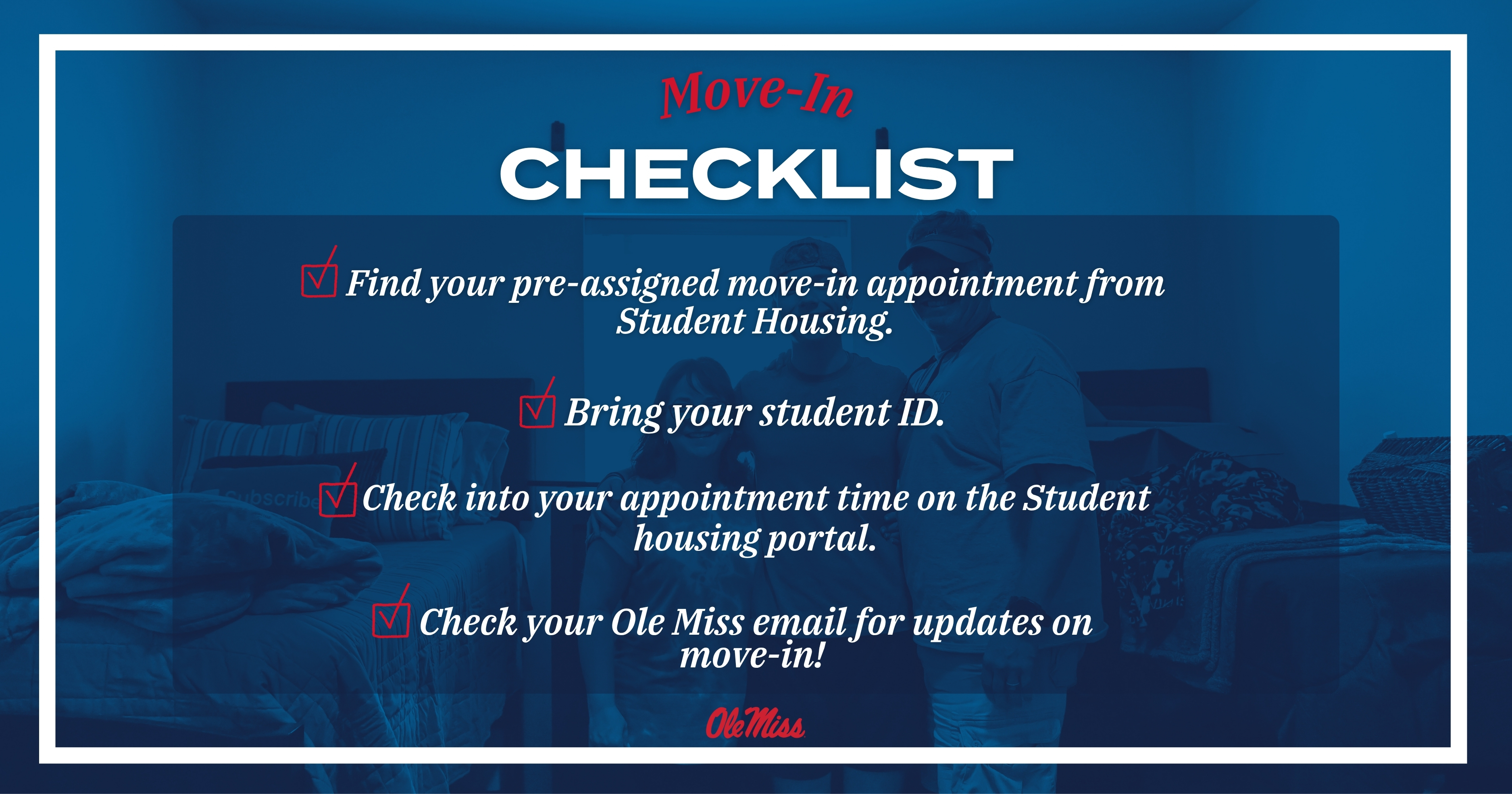 Move-In
CHECKLIST

Find your pre-assigned move-in appointment from Student Housing.

Bring your student ID.

Check into your appointment time on the Student housing portal.

Check your Ole Miss email for updates on move-in!

Ole Miss